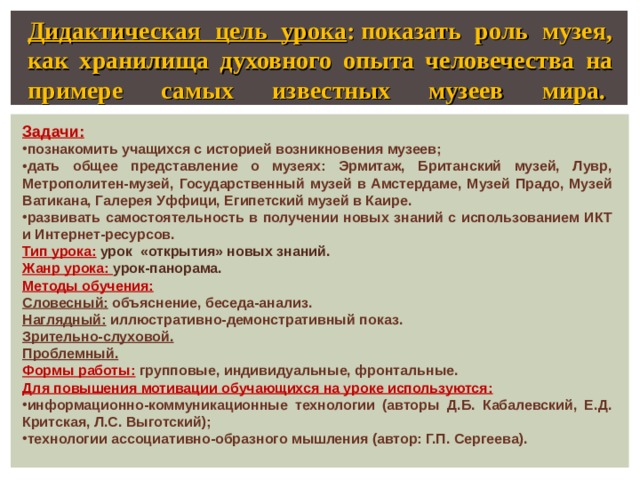 Дидактическая цель урока: показать роль музея, как хранилища духовного опыта человечества на примере самых известных музеев мира.

Задачи:
•познакомить учащихся с историей возникновения музеев;
•дать общее представление о музеях: Эрмитаж, Британский музей, Лувр, Метрополитен-музей, Государственный музей в Амстердаме, Музей Прадо, Музей Ватикана, Галерея Уффици, Египетский музей в Каире.
•развивать самостоятельность в получении новых знаний с использованием ИКТ и Интернет-ресурсов.
Тип урока: урок «открытия» новых знаний.
Жанр урока: урок-панорама.
Методы обучения:
Словесный: объяснение, беседа-анализ.
Наглядный: иллюстративно-демонстративный показ.
Зрительно-слуховой.
Проблемный.
Формы работы: групповые, индивидуальные, фронтальные.
Для повышения мотивации обучающихся на уроке используются:
•информационно-коммуникационные технологии (авторы Д.Б. Кабалевский, Е.Д. Критская, Л.С. Выготский);
•технологии ассоциативно-образного мышления (автор: Г.П. Сергеева).